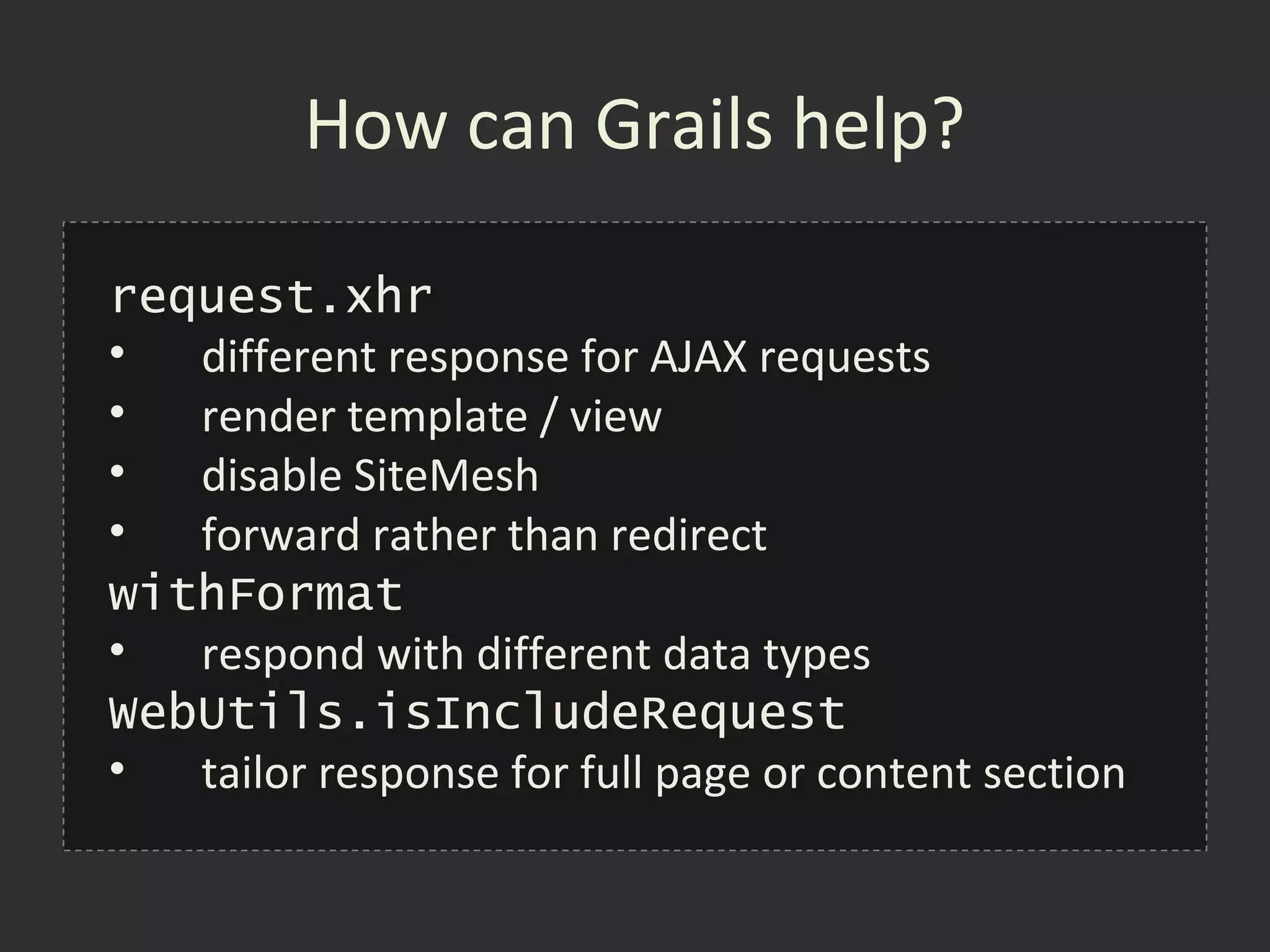 How can Grails help?

request.xhr
• different response for AJAX requests
• render template / view
• disable SiteMesh
• forward rather than redirect
withFormat
• respond with different data types
WebUtils.isIncludeRequest
• tailor response for full page or content section